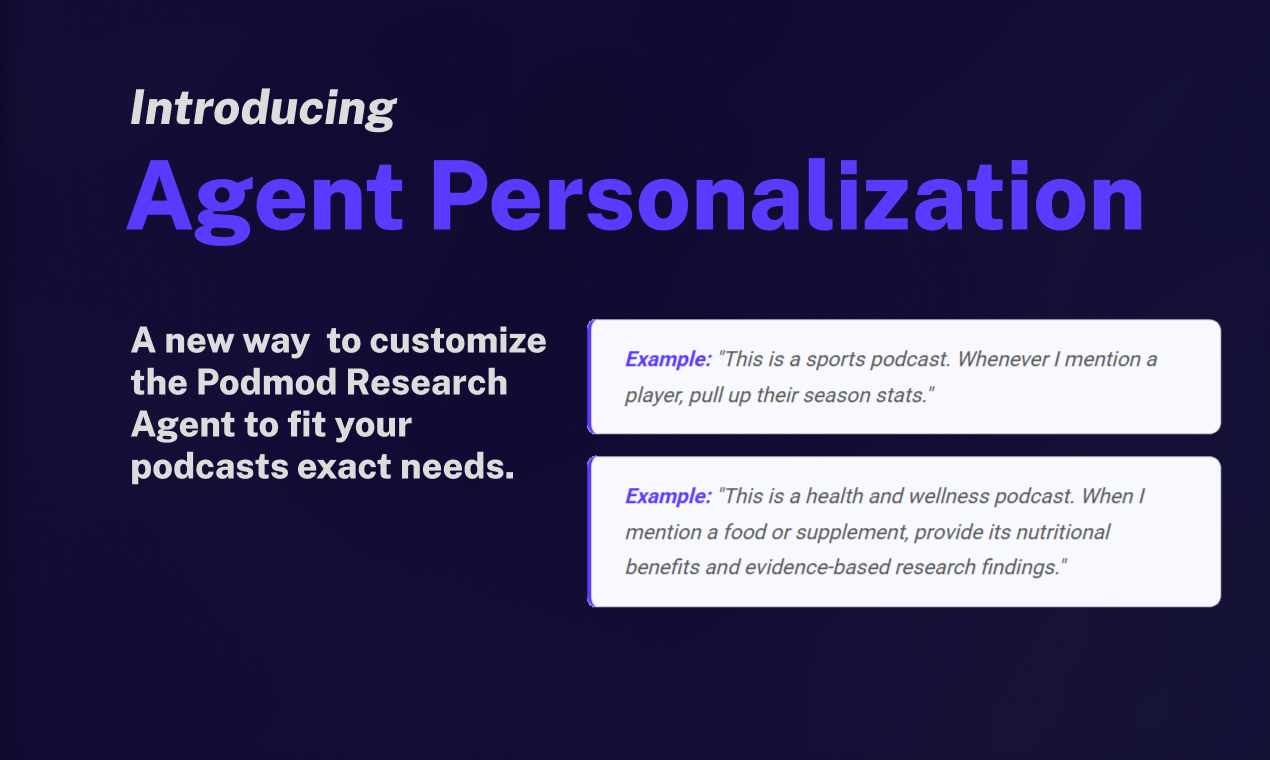 Introducing
Agent Personalization

A new way  to customize the Podmod Research Agent to fit your podcasts exact needs.

Example: "This is a sports podcast. Whenever I mention a player, pull up their season stats."

Example: "This is a health and wellness podcast. When I mention a food or supplement, provide its nutritional benefits and evidence-based research findings."